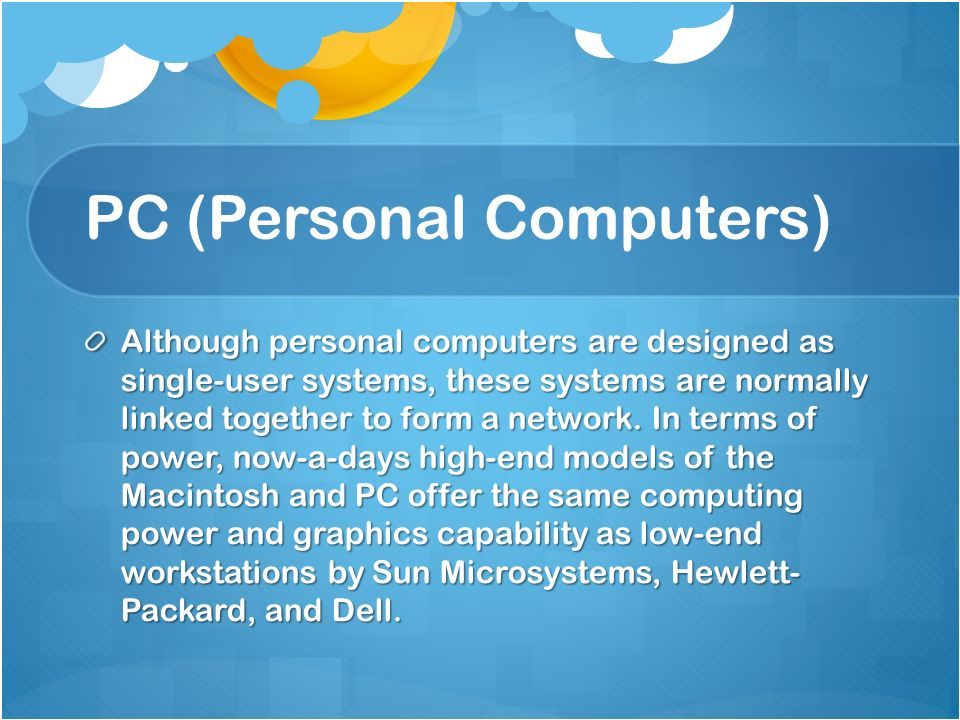 PC (Personal Computers)

Although personal computers are designed as single-user systems, these systems are normally linked together to form a network. In terms of power, now-a-days high-end models of the Macintosh and PC offer the same computing power and graphics capability as low-end workstations by Sun Microsystems, Hewlett-Packard, and Dell.